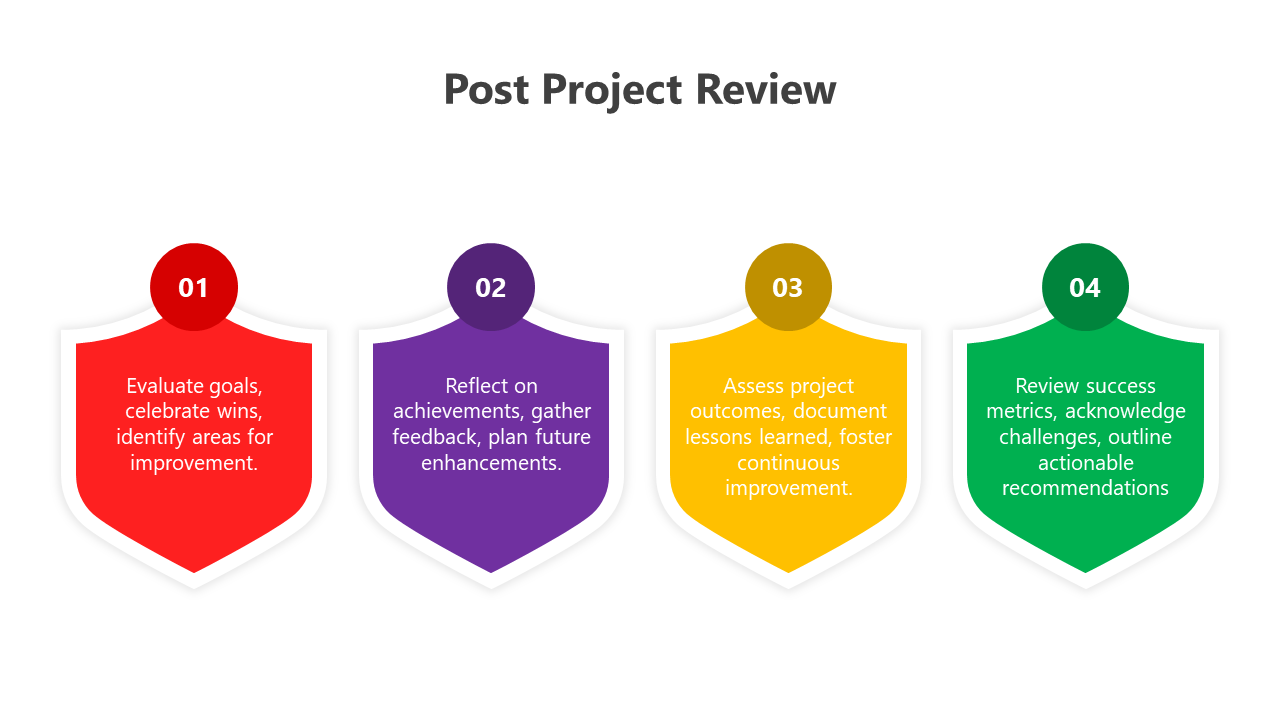 Post Project Review

01

Evaluate goals, celebrate wins, identify areas for improvement.

02

Reflect on achievements, gather feedback, plan future enhancements.

03

Assess project outcomes, document lessons learned, foster continuous improvement.

04

Review success metrics, acknowledge challenges, outline actionable recommendations